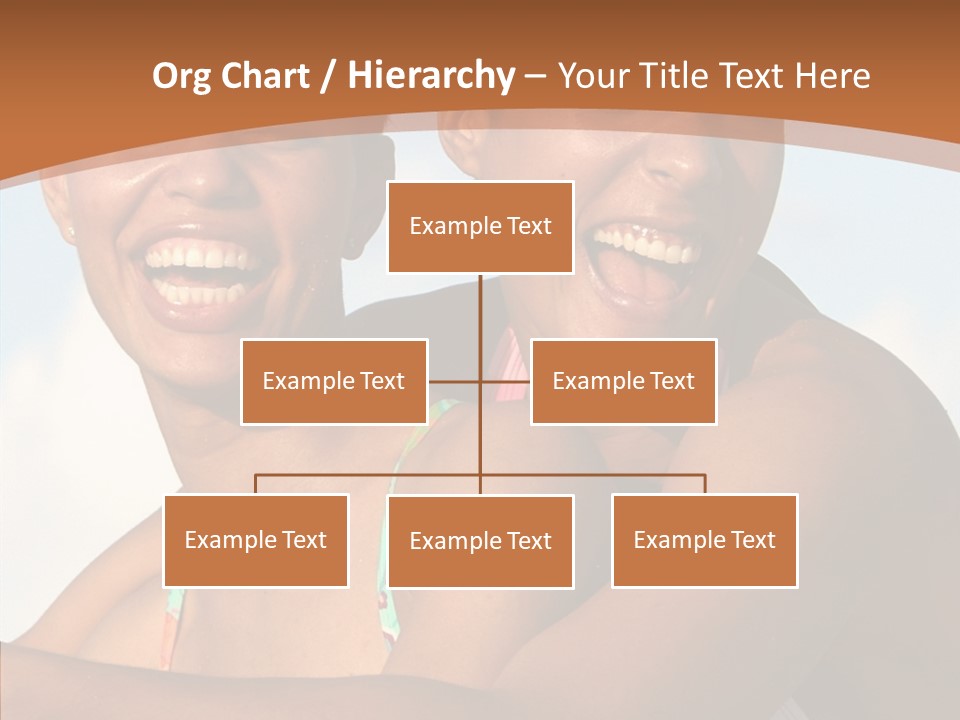 Org Chart / Hierarchy – Your Title Text Here

Example Text

Example Text

Example Text

Example Text

Example Text

Example Text